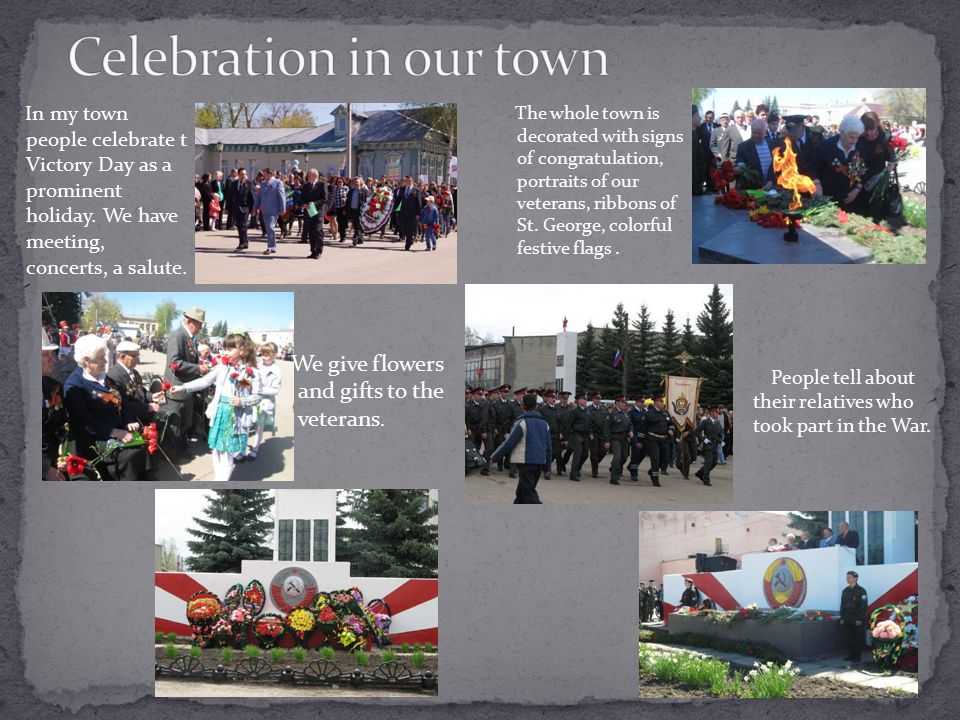 Celebration in our town

In my town people celebrate t Victory Day as a prominent holiday. We have meeting, concerts, a salute.

The whole town is decorated with signs of congratulation, portraits of our veterans, ribbons of St. George, colorful festive flags .

We give flowers and gifts to the veterans.

People tell about their relatives who took part in the War.